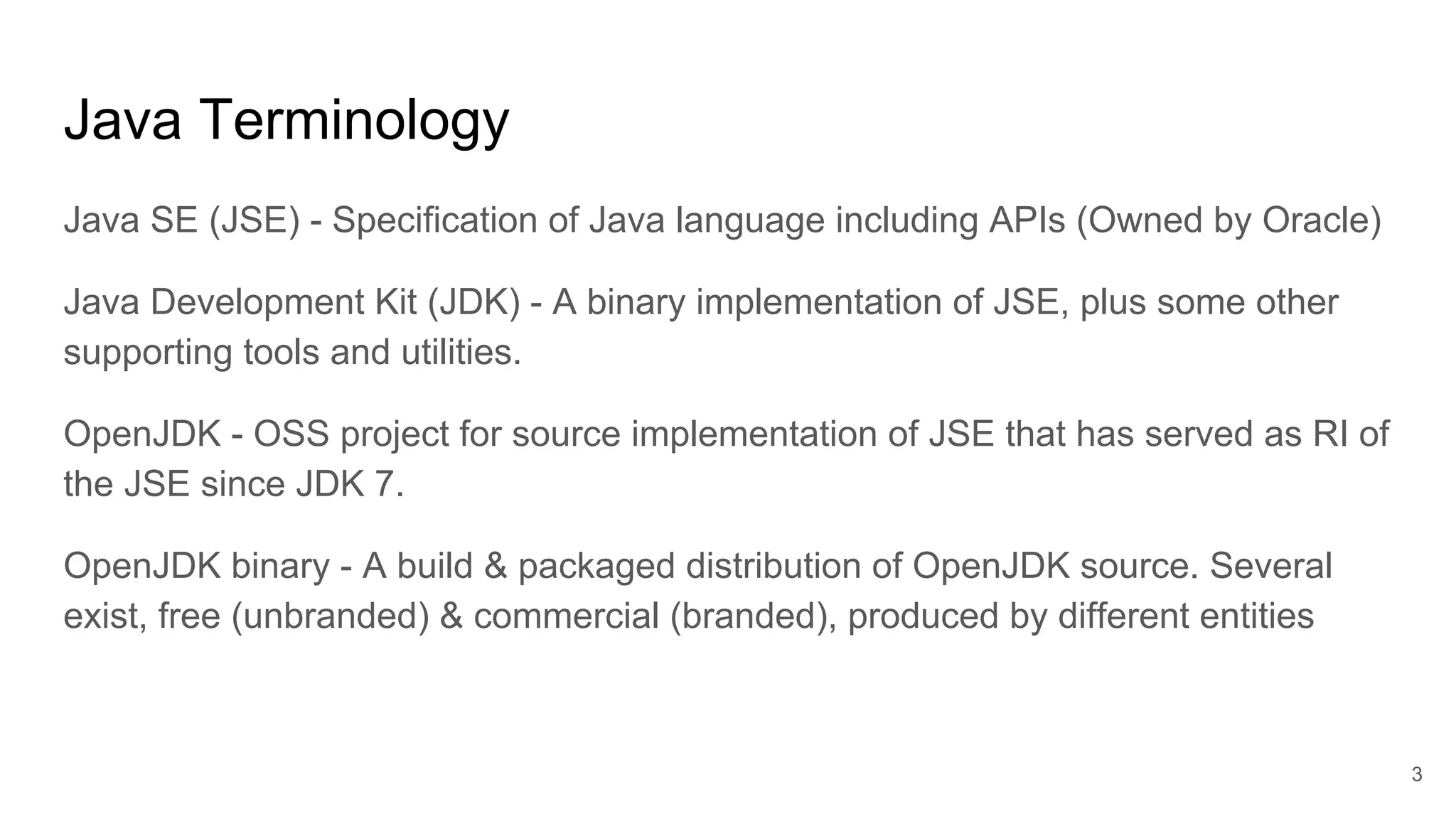 Java Terminology

Java SE (JSE) - Specification of Java language including APIs (Owned by Oracle)

Java Development Kit (JDK) - A binary implementation of JSE, plus some other supporting tools and utilities.

OpenJDK - OSS project for source implementation of JSE that has served as RI of the JSE since JDK 7.

OpenJDK binary - A build & packaged distribution of OpenJDK source. Several exist, free (unbranded) & commercial (branded), produced by different entities

3